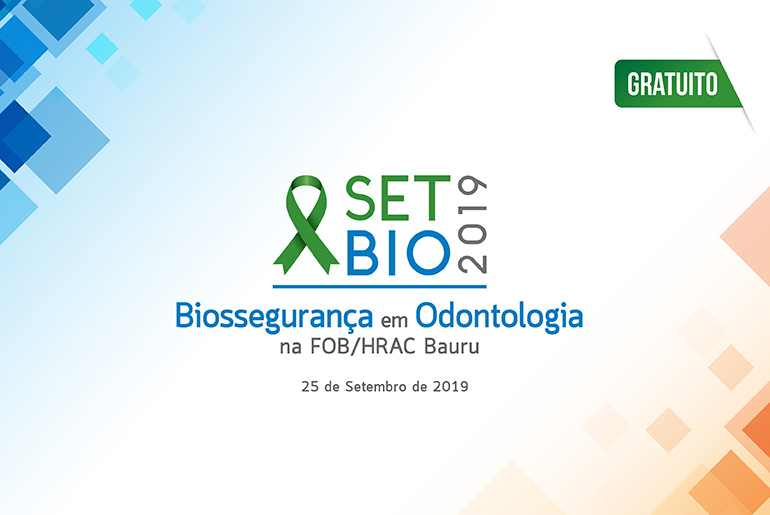 GRATUITO

SET
BIO
2019

Biossegurança em Odontologia
na FOB/HRAC Bauru

25 de Setembro de 2019